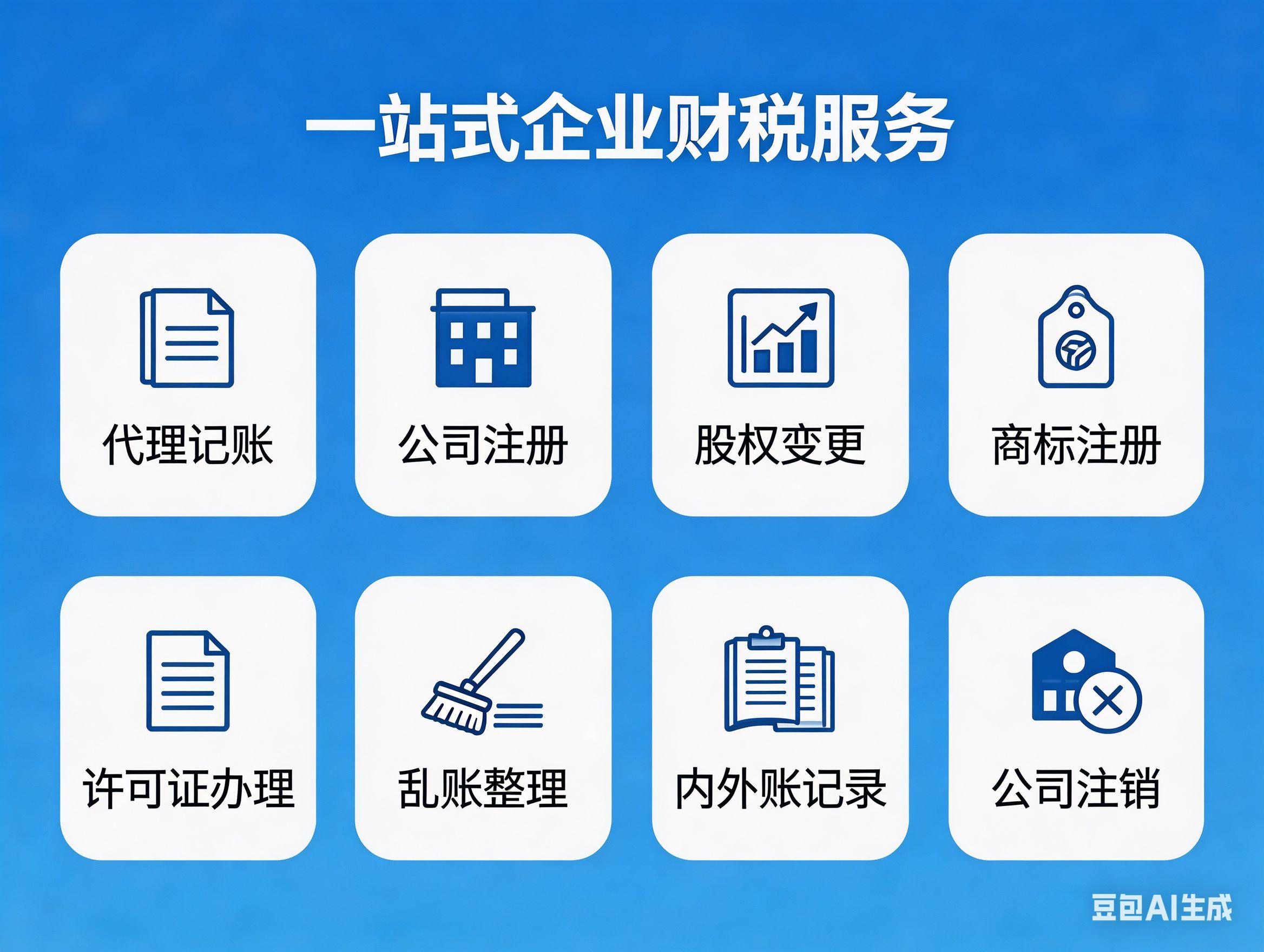 一站式企业财税服务

代理记账

公司注册

股权变更

商标注册

许可证办理

乱账整理

内外账记录

公司注销

豆包AI生成